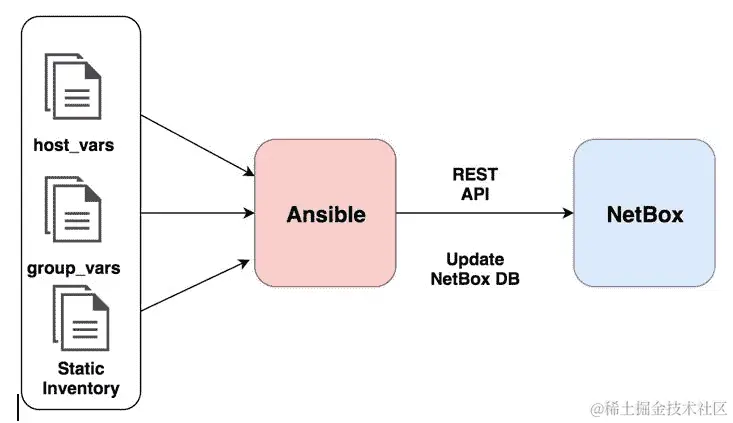 host_vars

group_vars

Static Inventory

Ansible

REST API

Update NetBox DB

NetBox

@稀土掘金技术社区